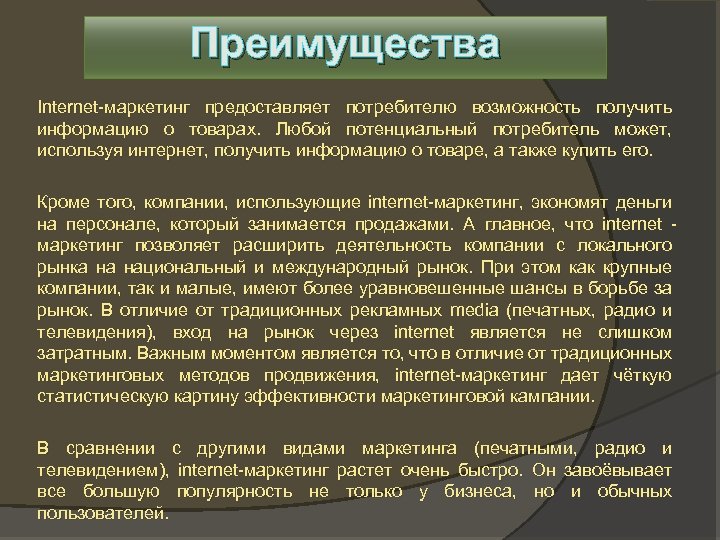 Преимущества

Internet-маркетинг предоставляет потребителю возможность получить информацию о товарах. Любой потенциальный потребитель может, используя интернет, получить информацию о товаре, а также купить его.

Кроме того, компании, использующие internet-маркетинг, экономят деньги на персонале, который занимается продажами. А главное, что internet - маркетинг позволяет расширить деятельность компании с локального рынка на национальный и международный рынок. При этом как крупные компании, так и малые, имеют более уравновешенные шансы в борьбе за рынок. В отличие от традиционных рекламных media (печатных, радио и телевидения), вход на рынок через internet является не слишком затратным. Важным моментом является то, что в отличие от традиционных маркетинговых методов продвижения, internet-маркетинг дает чёткую статистическую картину эффективности маркетинговой кампании.

В сравнении с другими видами маркетинга (печатными, радио и телевидением), internet-маркетинг растет очень быстро. Он завоёвывает все большую популярность не только у бизнеса, но и обычных пользователей.